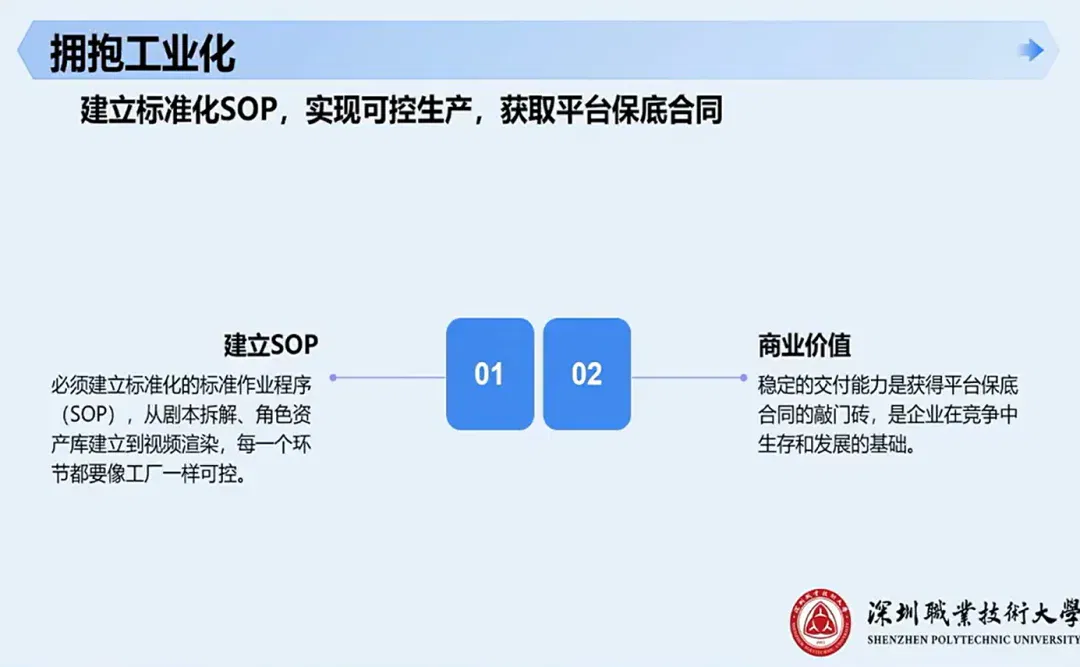 拥抱工业化

建立标准化SOP，实现可控生产，获取平台保底合同

建立SOP

必须建立标准化的标准作业程序（SOP），从剧本拆解、角色资产库建立到视频渲染，每一个环节都要像工厂一样可控。

01

02

商业价值

稳定的交付能力是获得平台保底合同的敲门砖，是企业在竞争中生存和发展的基础。

深圳職業技術大學
SHENZHEN POLYTECHNIC UNIVERSITY